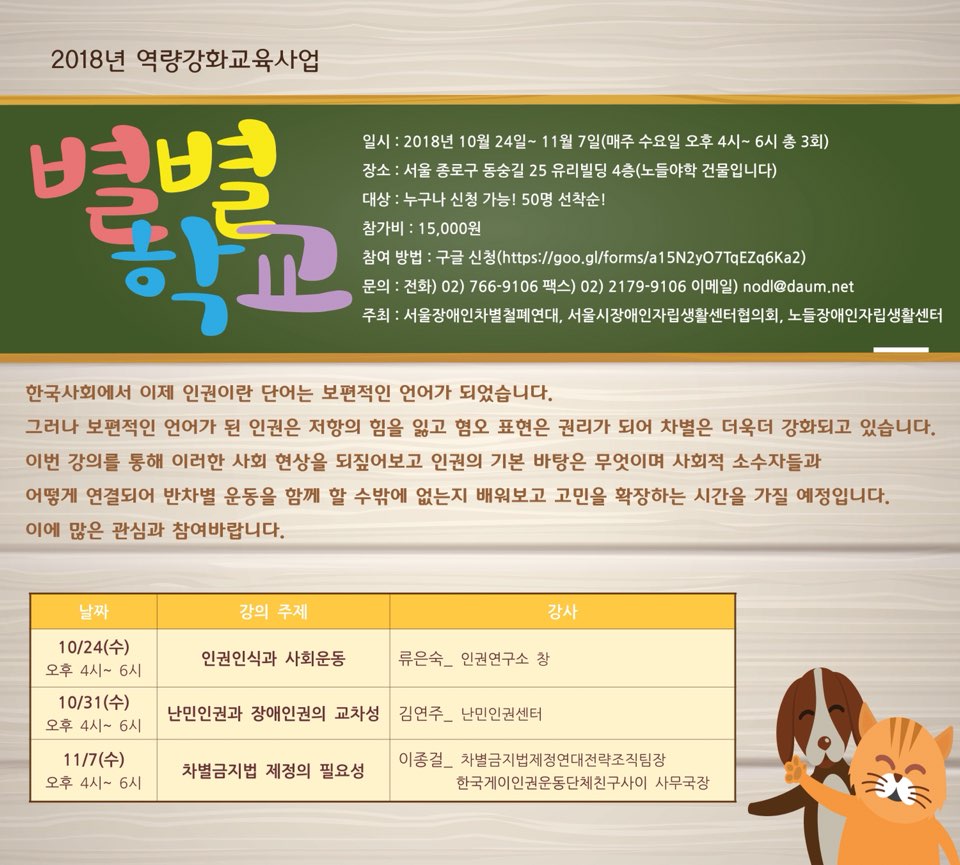 2018년 역량강화교육사업

별별 학교

일시 : 2018년 10월 24일~ 11월 7일(매주 수요일 오후 4시~ 6시 총 3회)
장소 : 서울 종로구 동숭길 25 유리빌딩 4층(노들야학 건물입니다)
대상 : 누구나 신청 가능! 50명 선착순!
참가비 : 15,000원
참여 방법 : 구글 신청(https://goo.gl/forms/a15N2yO7TqEZq6Ka2)
문의 : 전화) 02) 766-9106 팩스) 02) 2179-9106 이메일) nodl@daum.net
주최 : 서울장애인차별철폐연대, 서울시장애인자립생활센터협의회, 노들장애인자립생활센터

한국사회에서 이제 인권이란 단어는 보편적인 언어가 되었습니다.
그러나 보편적인 언어가 된 인권은 저항의 힘을 잃고 혐오 표현은 권리가 되어 차별은 더욱더 강화되고 있습니다.
이번 강의를 통해 이러한 사회 현상을 되짚어보고 인권의 기본 바탕은 무엇이며 사회적 소수자들과 어떻게 연결되어 반차별 운동을 함께 할 수밖에 없는지 배워보고 고민을 확장하는 시간을 가질 예정입니다.
이에 많은 관심과 참여바랍니다.

| 날짜 | 강의 주제 | 강사 |
|---|---|---|
| 10/24(수) 오후 4시~ 6시 | 인권인식과 사회운동 | 류은숙_ 인권연구소 창 |
| 10/31(수) 오후 4시~ 6시 | 난민인권과 장애인권의 교차성 | 김연주_ 난민인권센터 |
| 11/7(수) 오후 4시~ 6시 | 차별금지법 제정의 필요성 | 이종걸_ 차별금지법제정연대전략조직팀장 한국게이인권운동단체친구사이 사무국장 |